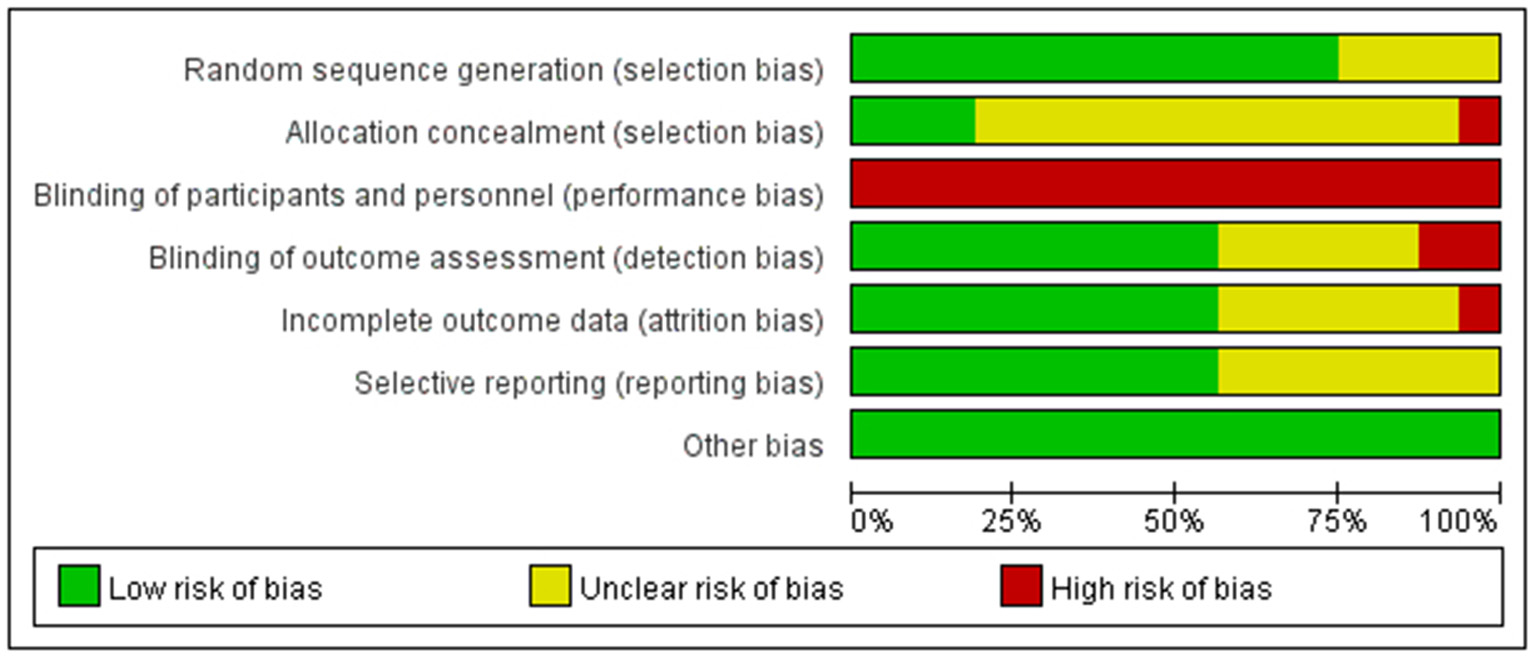 Random sequence generation (selection bias)
Allocation concealment (selection bias)
Blinding of participants and personnel (performance bias)
Blinding of outcome assessment (detection bias)
Incomplete outcome data (attrition bias)
Selective reporting (reporting bias)
Other bias

0% 25% 50% 75% 100%

Low risk of bias
Unclear risk of bias
High risk of bias